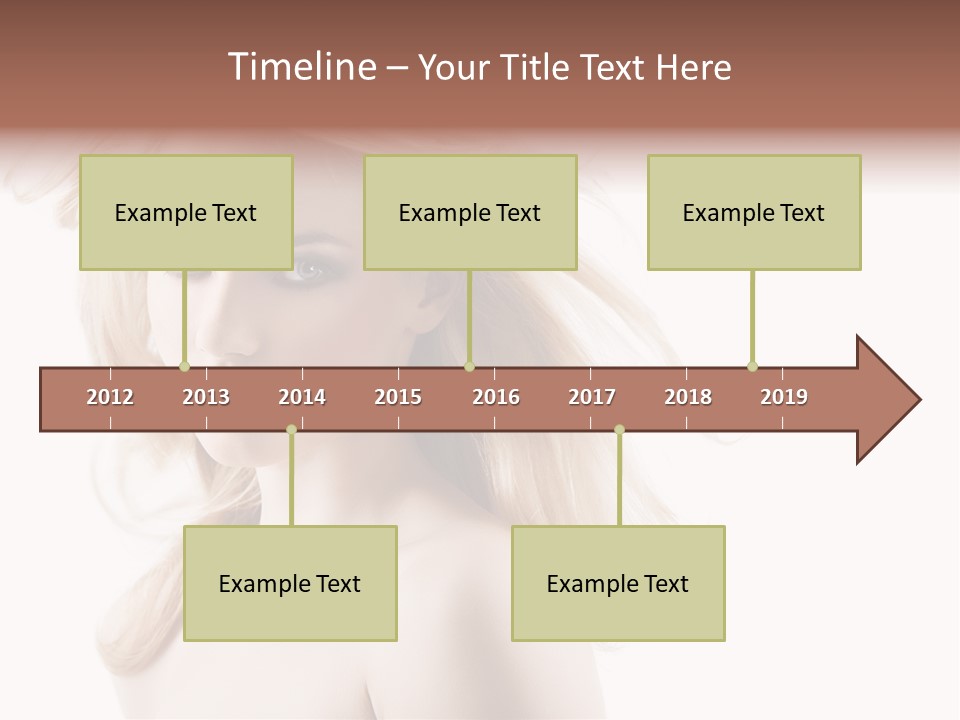 Timeline – Your Title Text Here

Example Text

Example Text

Example Text

2012 2013 2014 2015 2016 2017 2018 2019

Example Text

Example Text